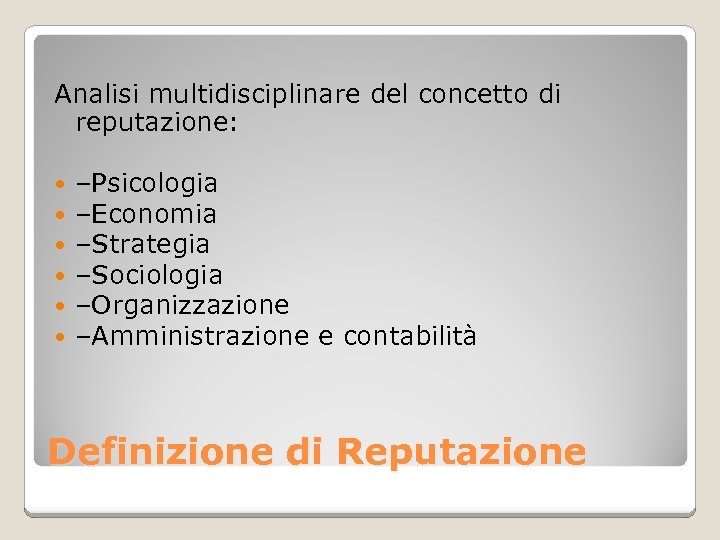 Analisi multidisciplinare del concetto di reputazione:

- –Psicologia
- –Economia
- –Strategia
- –Sociologia
- –Organizzazione
- –Amministrazione e contabilità

Definizione di Reputazione